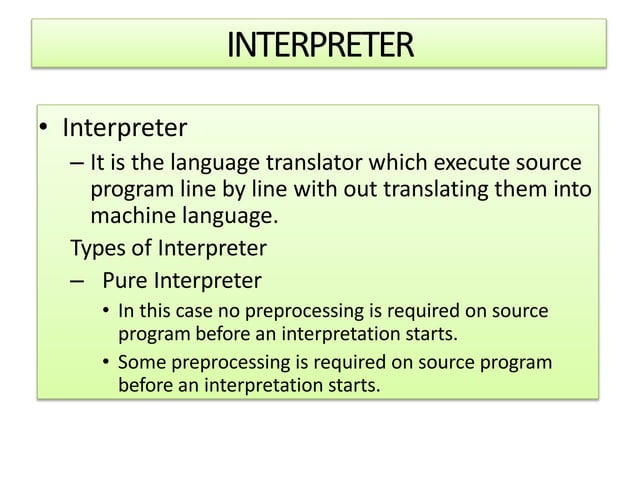 INTERPRETER

• Interpreter

– It is the language translator which execute source program line by line with out translating them into machine language.

Types of Interpreter

– Pure Interpreter

• In this case no preprocessing is required on source program before an interpretation starts.

• Some preprocessing is required on source program before an interpretation starts.